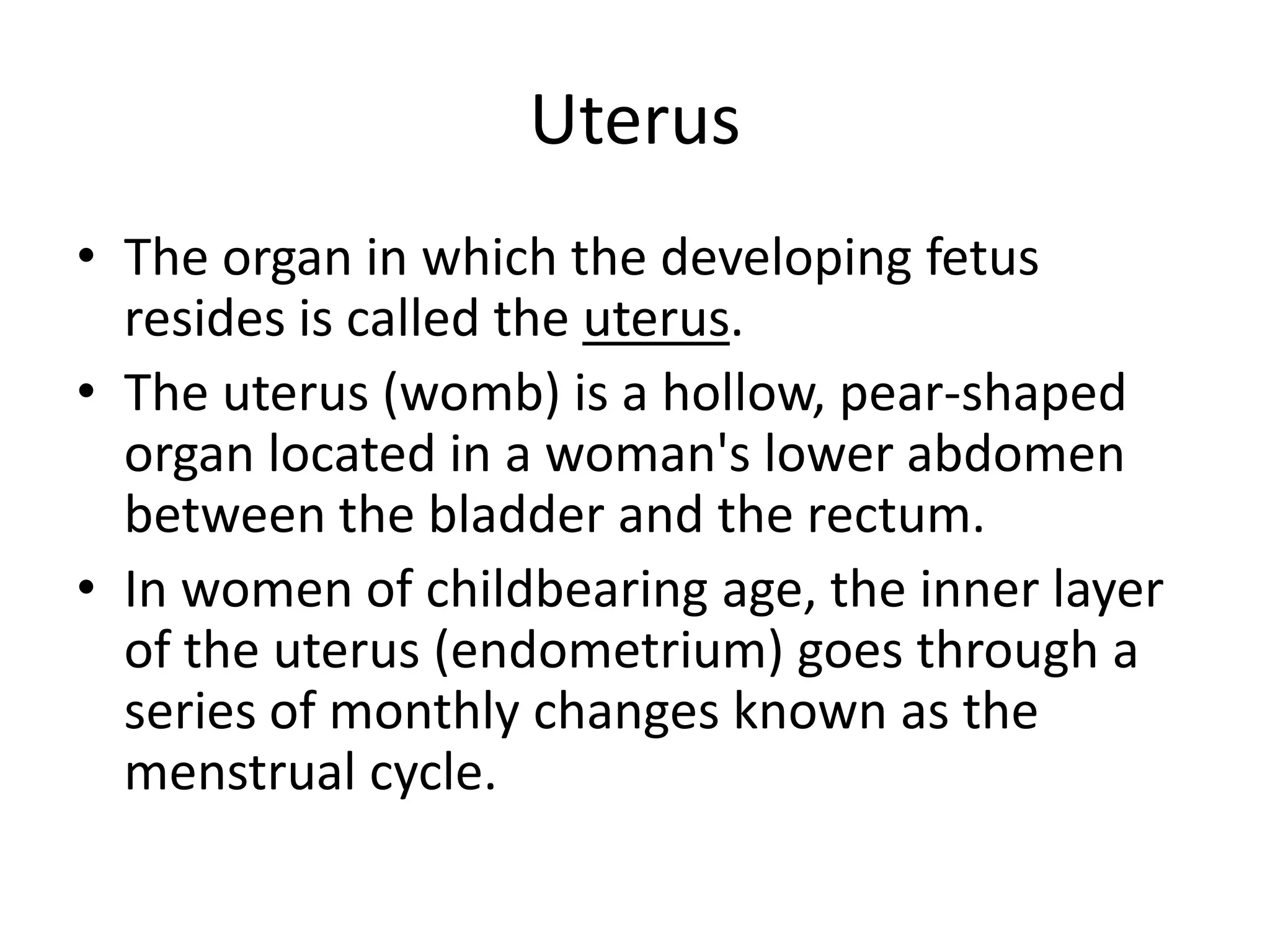 Uterus

• The organ in which the developing fetus resides is called the uterus.
• The uterus (womb) is a hollow, pear-shaped organ located in a woman's lower abdomen between the bladder and the rectum.
• In women of childbearing age, the inner layer of the uterus (endometrium) goes through a series of monthly changes known as the menstrual cycle.